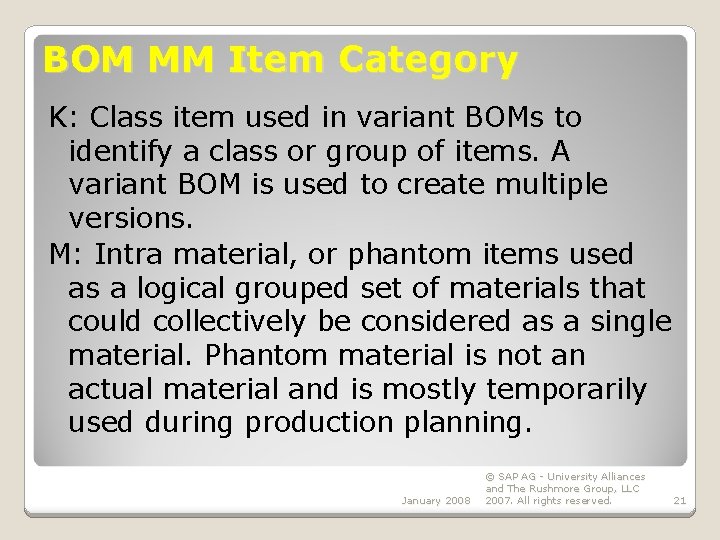 BOM MM Item Category

K: Class item used in variant BOMs to identify a class or group of items. A variant BOM is used to create multiple versions.

M: Intra material, or phantom items used as a logical grouped set of materials that could collectively be considered as a single material. Phantom material is not an actual material and is mostly temporarily used during production planning.

January 2008

© SAP AG - University Alliances and The Rushmore Group, LLC 2007. All rights reserved.

21